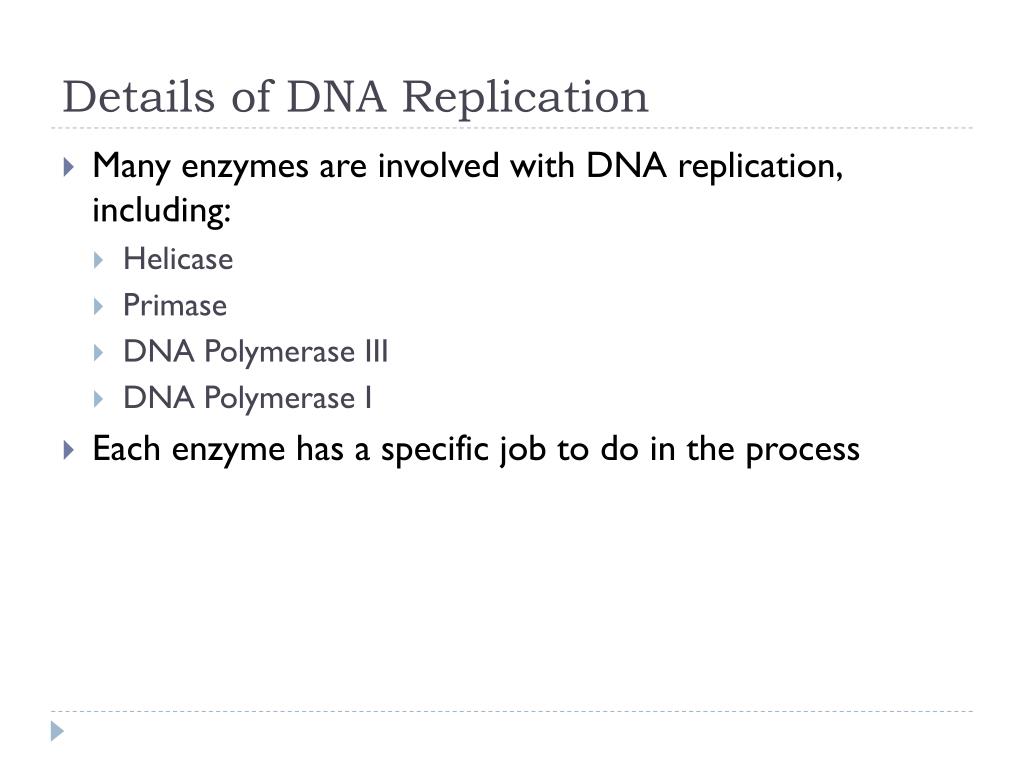 Details of DNA Replication

Many enzymes are involved with DNA replication, including:

Helicase

Primase

DNA Polymerase III

DNA Polymerase I

Each enzyme has a specific job to do in the process